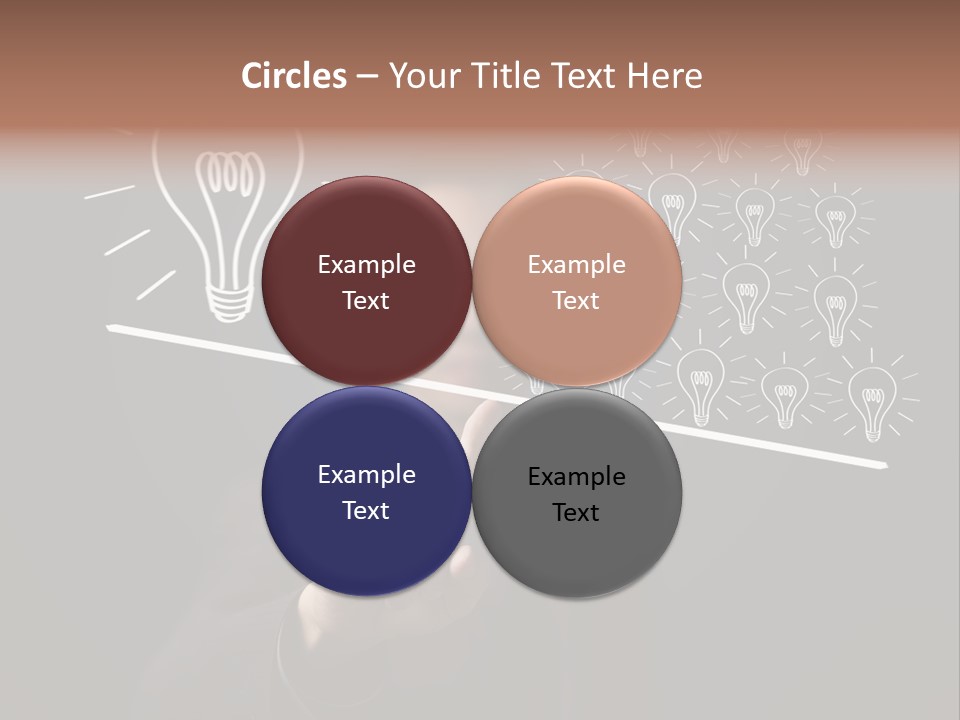 Circles – Your Title Text Here

Example Text

Example Text

Example Text

Example Text